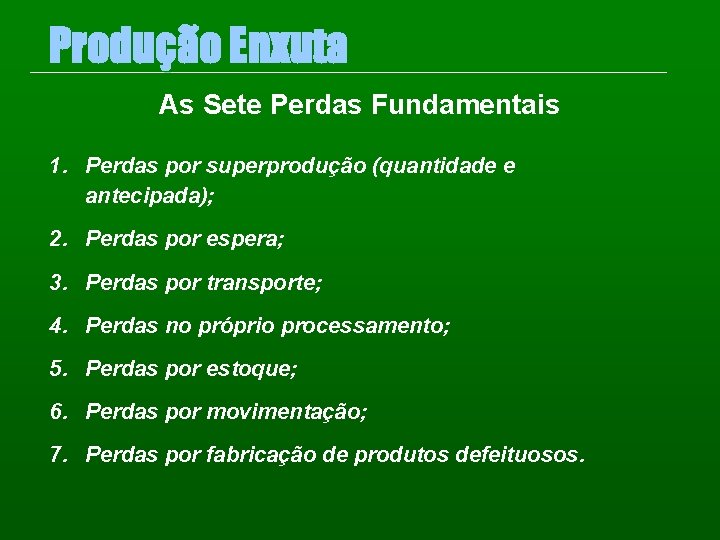 Produção Enxuta

As Sete Perdas Fundamentais

1. Perdas por superprodução (quantidade e antecipada);

2. Perdas por espera;

3. Perdas por transporte;

4. Perdas no próprio processamento;

5. Perdas por estoque;

6. Perdas por movimentação;

7. Perdas por fabricação de produtos defeituosos.